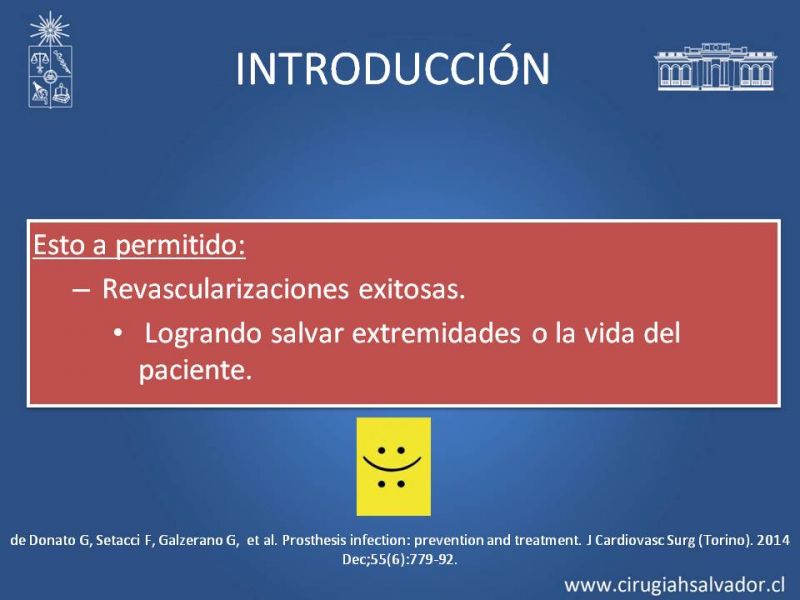 INTRODUCCIÓN

Esto a permitido:

– Revascularizaciones exitosas.

• Logrando salvar extremidades o la vida del paciente.

de Donato G, Setacci F, Galzerano G, et al. Prosthesis infection: prevention and treatment. J Cardiovasc Surg (Torino). 2014 Dec;55(6):779-92.

www.cirugiahsalvador.cl